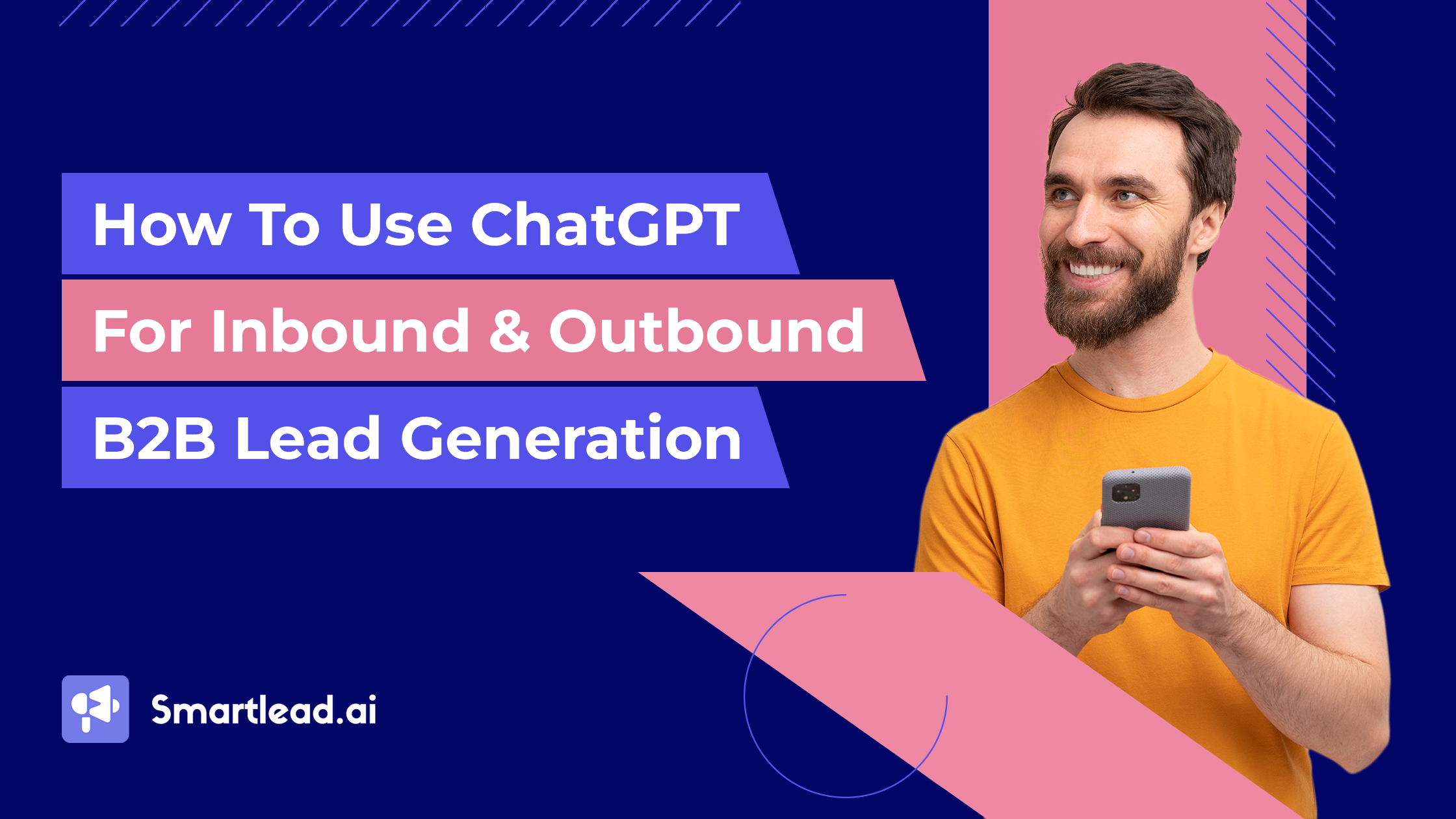 How To Use ChatGPT
For Inbound & Outbound
B2B Lead Generation

Smartlead.ai